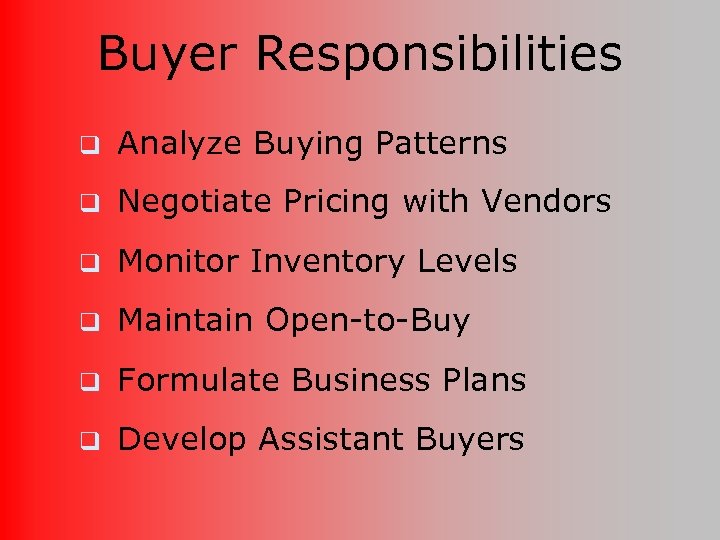 Buyer Responsibilities

❑ Analyze Buying Patterns

❑ Negotiate Pricing with Vendors

❑ Monitor Inventory Levels

❑ Maintain Open-to-Buy

❑ Formulate Business Plans

❑ Develop Assistant Buyers